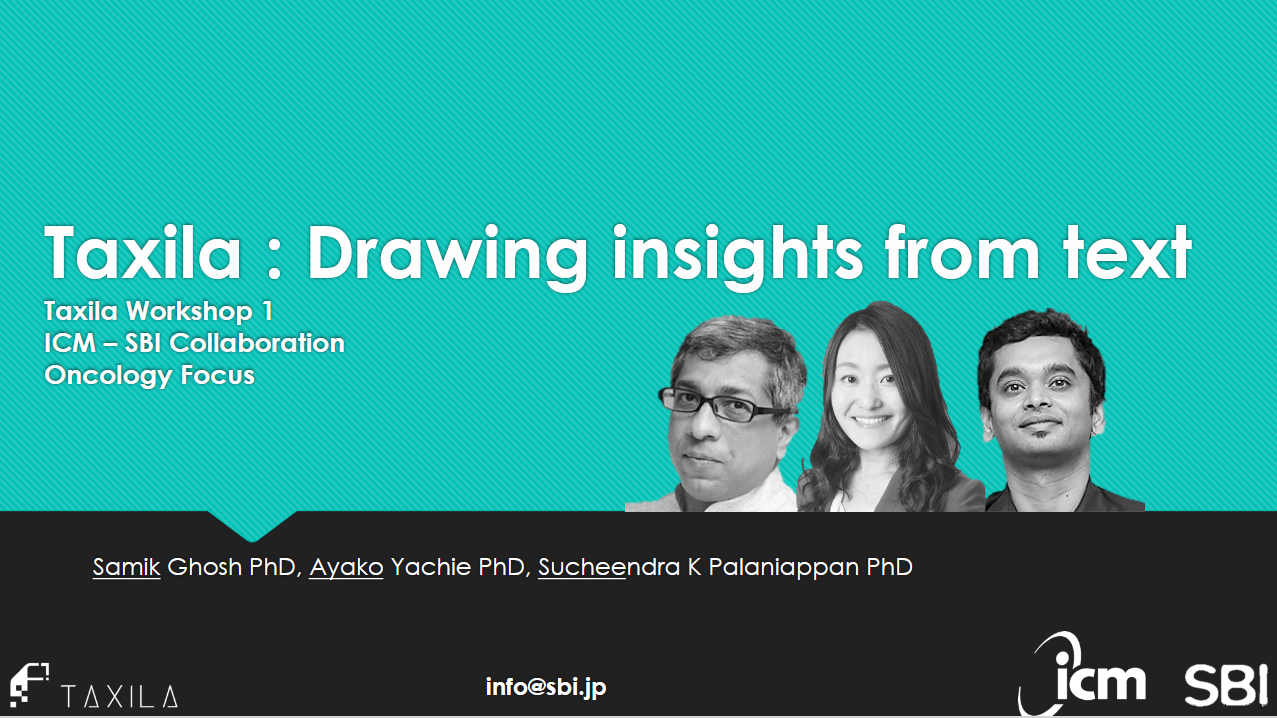 Taxila : Drawing insights from text

Taxila Workshop 1
ICM – SBI Collaboration
Oncology Focus

Samik Ghosh PhD, Ayako Yachie PhD, Sucheendra K Palaniappan PhD

TAXILA

info@sbi.jp

icm

SBI